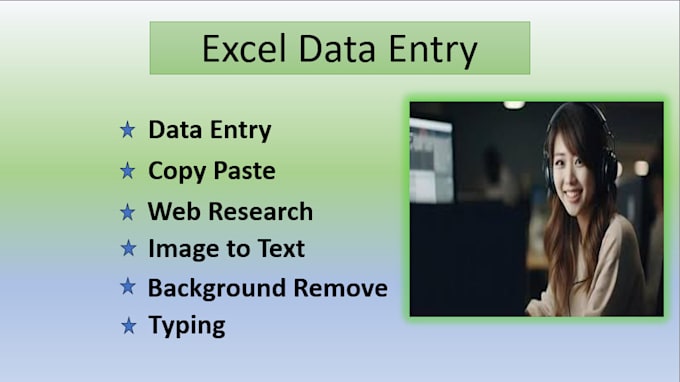 Excel Data Entry

★ Data Entry
★ Copy Paste
★ Web Research
★ Image to Text
★ Background Remove
★ Typing